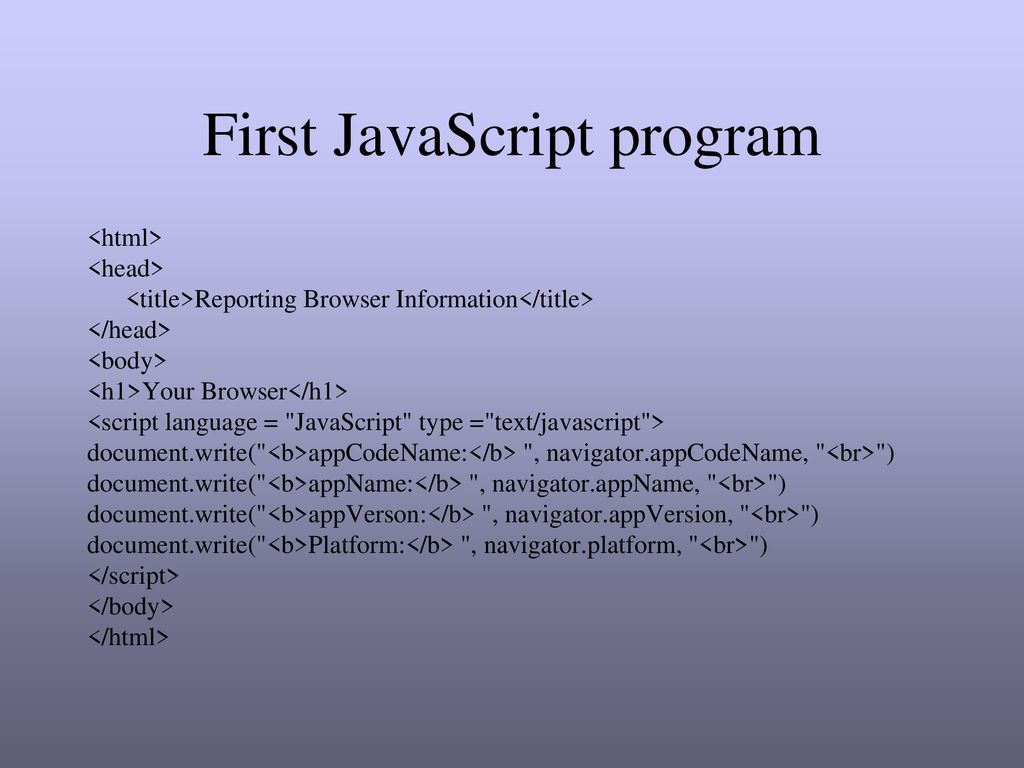 First JavaScript program

<html>
<head>
<title>Reporting Browser Information</title>
</head>
<body>
<h1>Your Browser</h1>
<script language = "JavaScript" type ="text/javascript">
document.write("<b>appCodeName:</b> ", navigator.appCodeName, "<br>")
document.write("<b>appName:</b> ", navigator.appName, "<br>")
document.write("<b>appVerson:</b> ", navigator.appVersion, "<br>")
document.write("<b>Platform:</b> ", navigator.platform, "<br>")
</script>
</body>
</html>